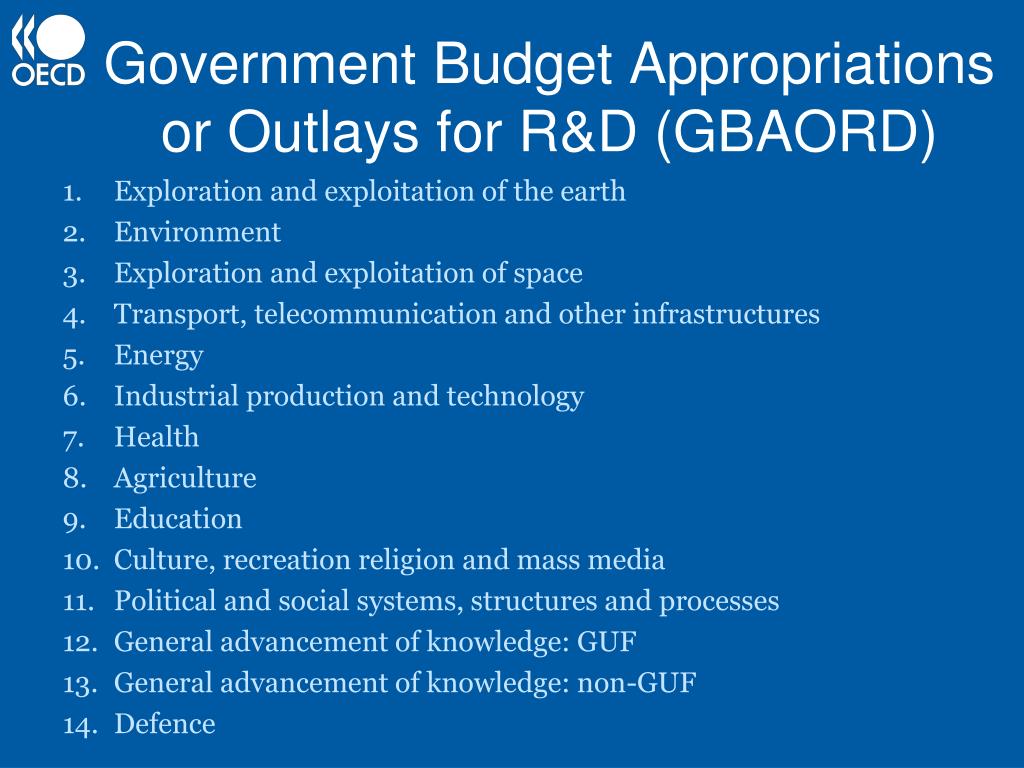 OECD

Government Budget Appropriations or Outlays for R&D (GBAORD)

1. Exploration and exploitation of the earth
2. Environment
3. Exploration and exploitation of space
4. Transport, telecommunication and other infrastructures
5. Energy
6. Industrial production and technology
7. Health
8. Agriculture
9. Education
10. Culture, recreation religion and mass media
11. Political and social systems, structures and processes
12. General advancement of knowledge: GUF
13. General advancement of knowledge: non-GUF
14. Defence